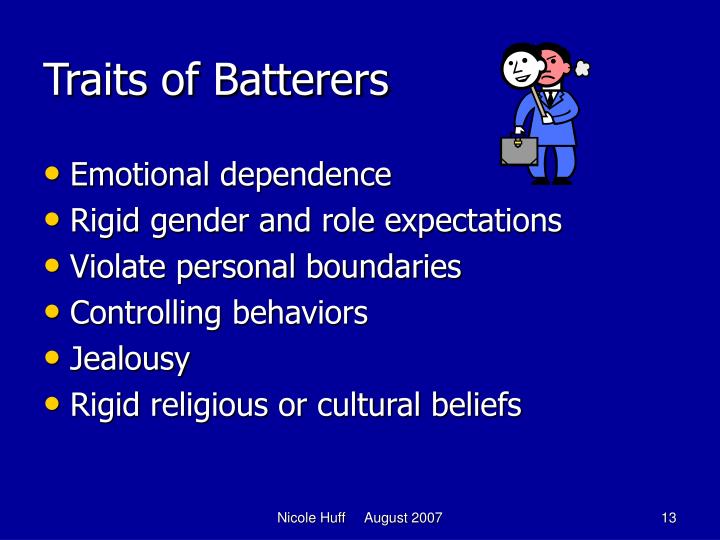 Traits of Batterers

• Emotional dependence
• Rigid gender and role expectations
• Violate personal boundaries
• Controlling behaviors
• Jealousy
• Rigid religious or cultural beliefs

Nicole Huff August 2007

13